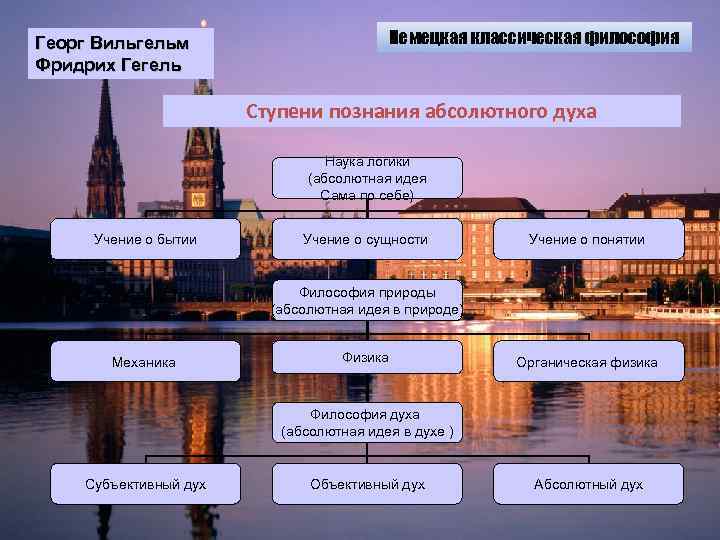 Георг Вильгельм Фридрих Гегель

Немецкая классическая философия

Ступени познания абсолютного духа

Наука логики (абсолютная идея Сама по себе)

Учение о бытии

Учение о сущности

Учение о понятии

Философия природы (абсолютная идея в природе)

Механика

Физика

Органическая физика

Философия духа (абсолютная идея в духе )

Субъективный дух

Объективный дух

Абсолютный дух